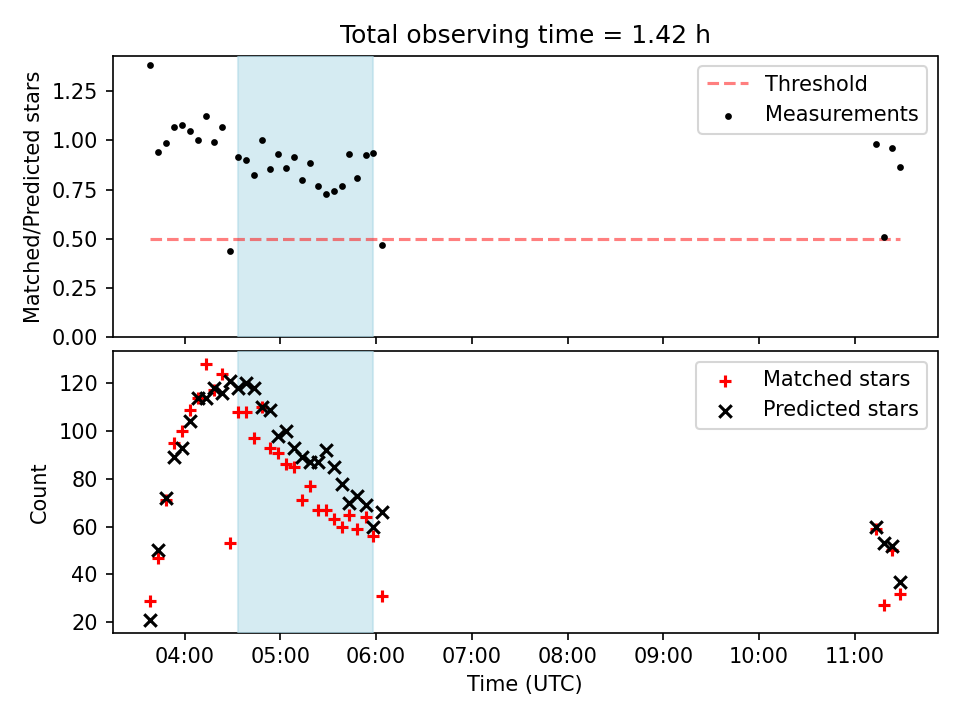 Total observing time = 1.42 h

Matched/Predicted stars

1.25
1.00
0.75
0.50
0.25
0.00

Threshold
Measurements

Count

120
100
80
60
40
20

Matched stars
Predicted stars

04:00 05:00 06:00 07:00 08:00 09:00 10:00 11:00

Time (UTC)